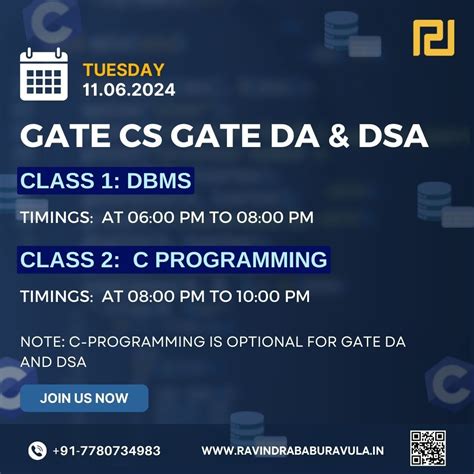 TUESDAY
11.06.2024

GATE CS GATE DA & DSA

CLASS 1: DBMS

TIMINGS: AT 06:00 PM TO 08:00 PM

CLASS 2: C PROGRAMMING

TIMINGS: AT 08:00 PM TO 10:00 PM

NOTE: C-PROGRAMMING IS OPTIONAL FOR GATE DA AND DSA

JOIN US NOW

+91-7780734983

WWW.RAVINDRABABURAVULA.IN